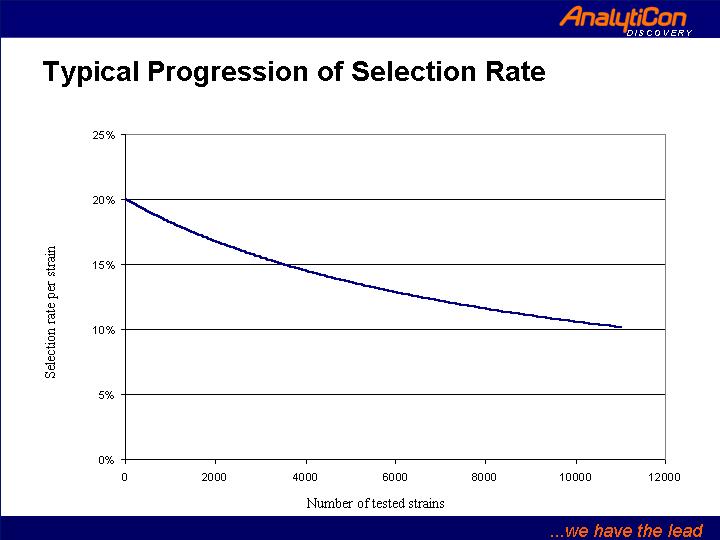 AnalytiCon
DISCOVERY

Typical Progression of Selection Rate

25%
20%
15%
10%
5%
0%

Selection rate per strain

0 2000 4000 6000 8000 10000 12000

Number of tested strains

...we have the lead